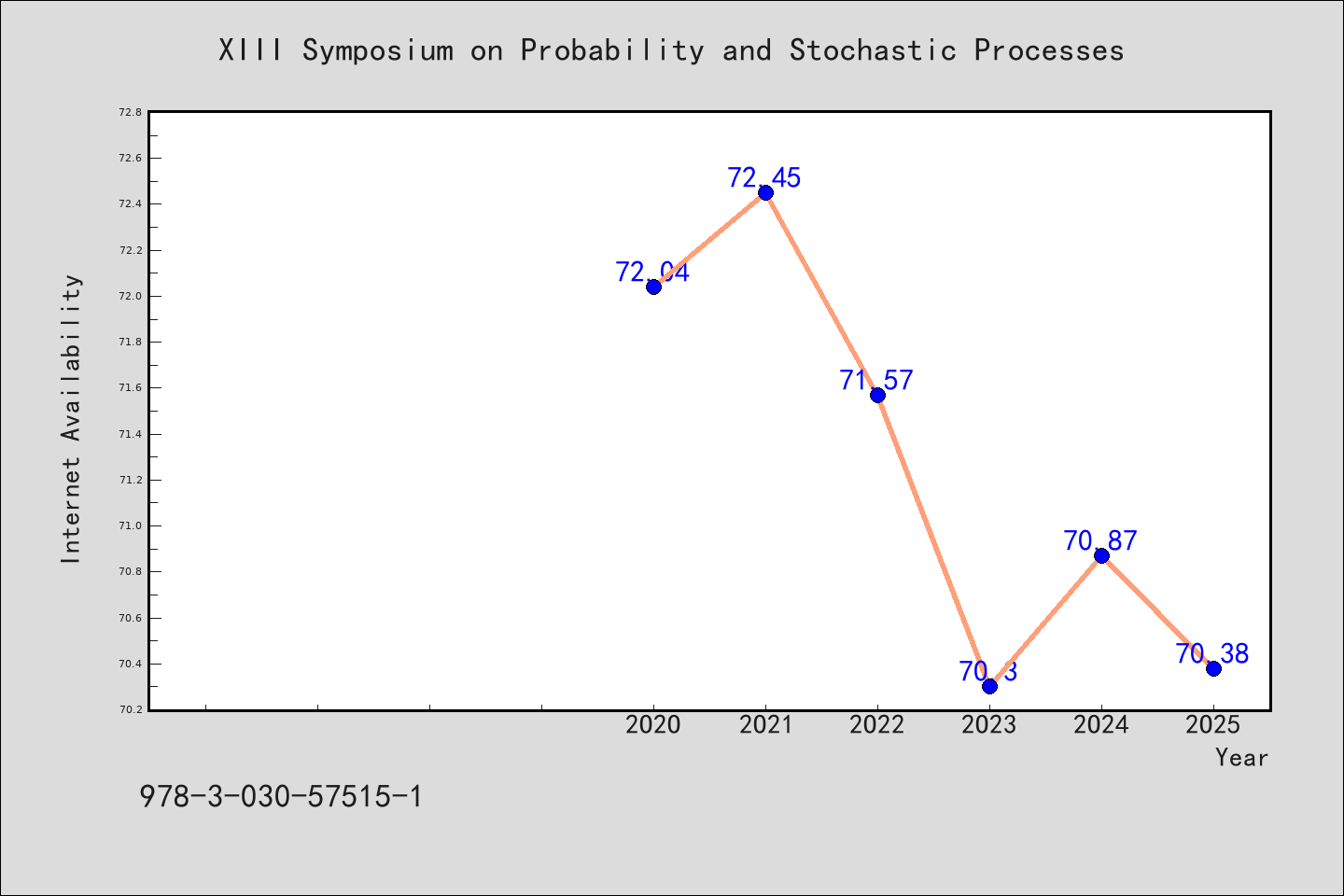 XIII Symposium on Probability and Stochastic Processes

Internet Availability

72.8
72.6
72.4
72.2
72.0
71.8
71.6
71.4
71.2
71.0
70.8
70.6
70.4
70.2

72.04
72.45
71.57
70.3
70.87
70.38

2020
2021
2022
2023
2024
2025

Year

978-3-030-57515-1